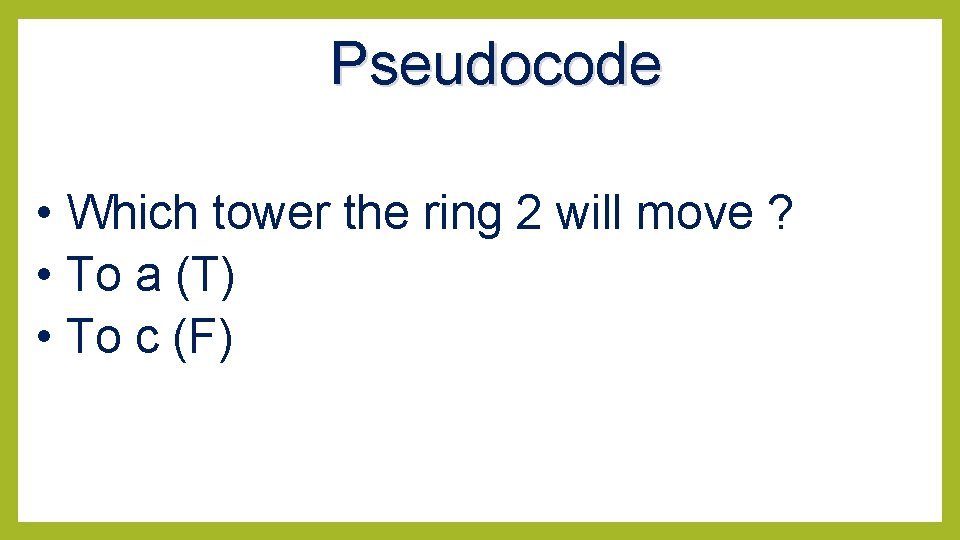 Pseudocode

• Which tower the ring 2 will move ?
• To a (T)
• To c (F)